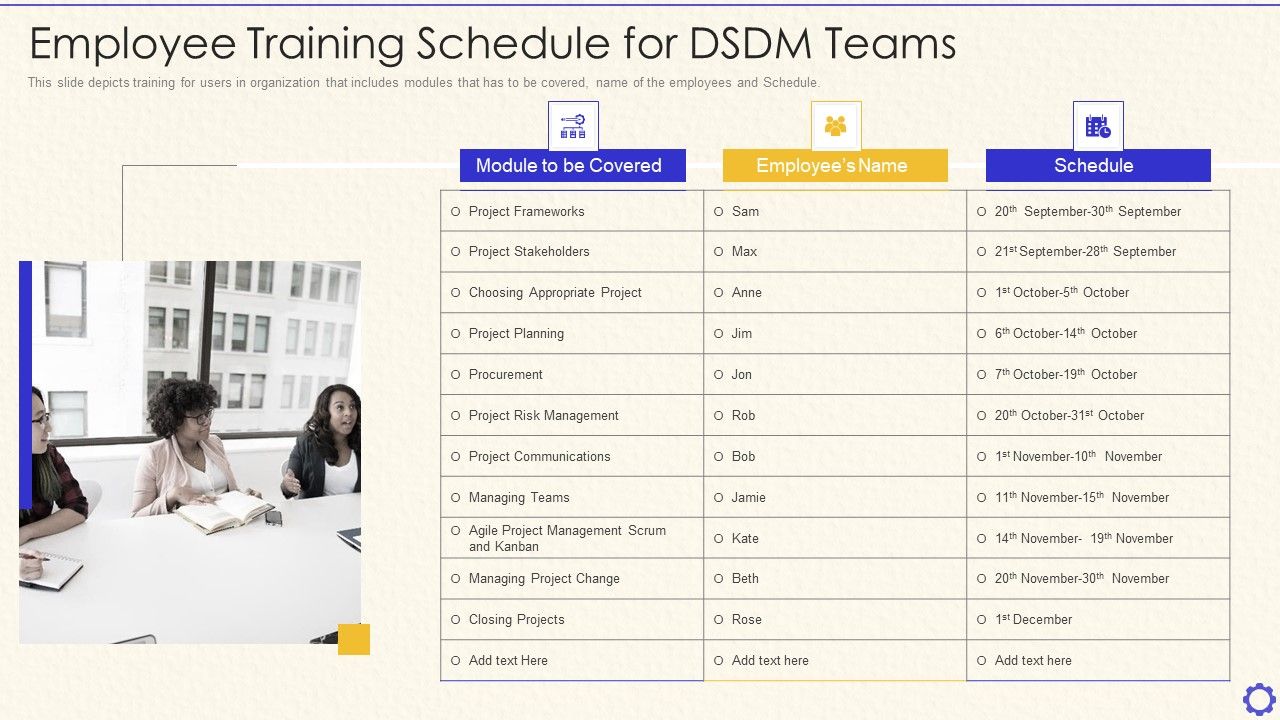 Employee Training Schedule for DSDM Teams

This slide depicts training for users in organization that includes modules that has to be covered, name of the employees and Schedule.

| Module to be Covered | Employee's Name | Schedule |
|---|---|---|
| Project Frameworks | Sam | $20^{th}$ September-$30^{th}$ September |
| Project Stakeholders | Max | $21^{st}$ September-$28^{th}$ September |
| Choosing Appropriate Project | Anne | $1^{st}$ October-$5^{th}$ October |
| Project Planning | Jim | $6^{th}$ October-$14^{th}$ October |
| Procurement | Jon | $7^{th}$ October-$19^{th}$ October |
| Project Risk Management | Rob | $20^{th}$ October-$31^{st}$ October |
| Project Communications | Bob | $1^{st}$ November-$10^{th}$ November |
| Managing Teams | Jamie | $11^{th}$ November-$15^{th}$ November |
| Agile Project Management Scrum and Kanban | Kate | $14^{th}$ November- $19^{th}$ November |
| Managing Project Change | Beth | $20^{th}$ November-$30^{th}$ November |
| Closing Projects | Rose | $1^{st}$ December |
| Add text Here | Add text here | Add text here |